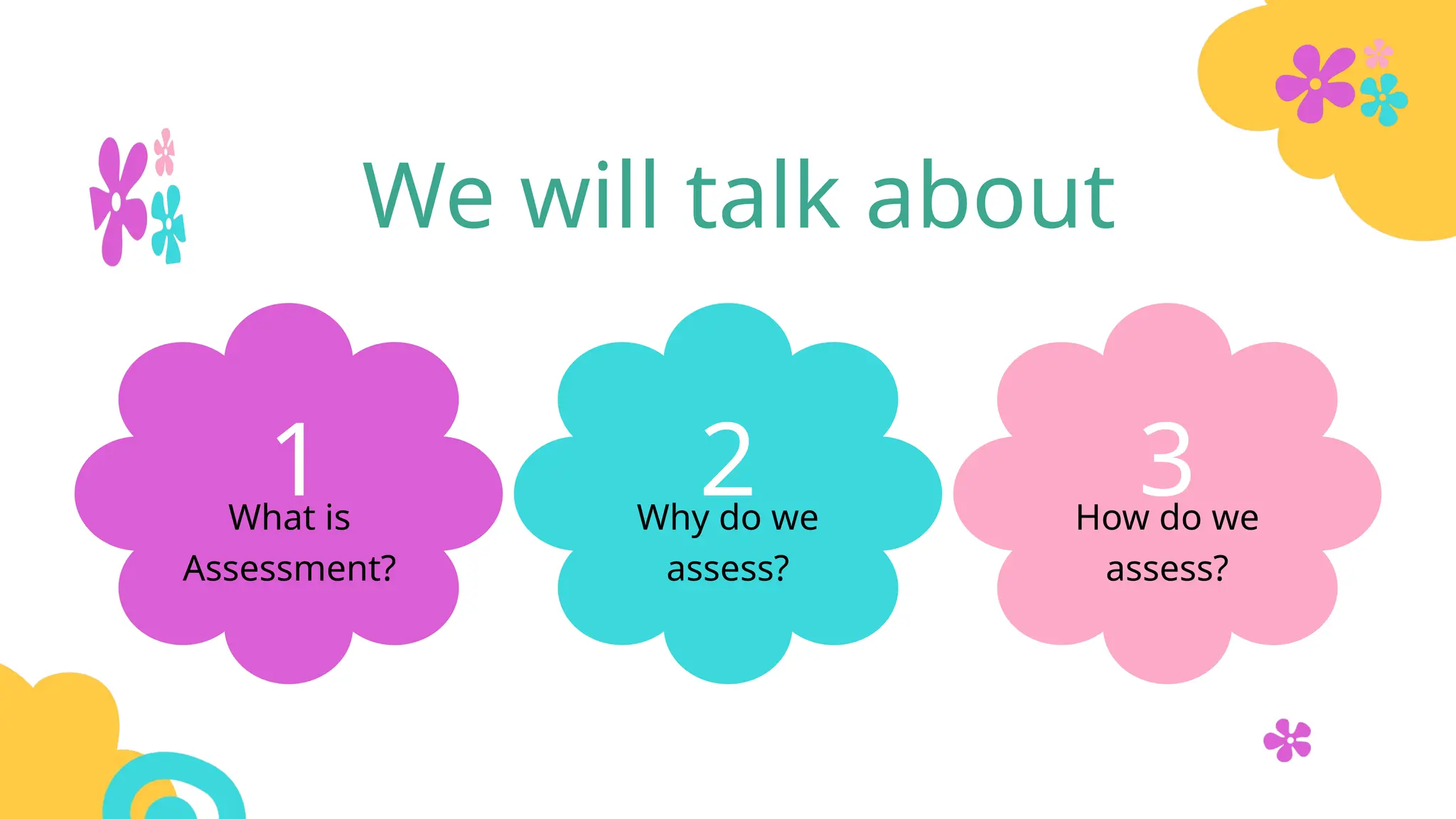 We will talk about

1
What is Assessment?

2
Why do we assess?

3
How do we assess?